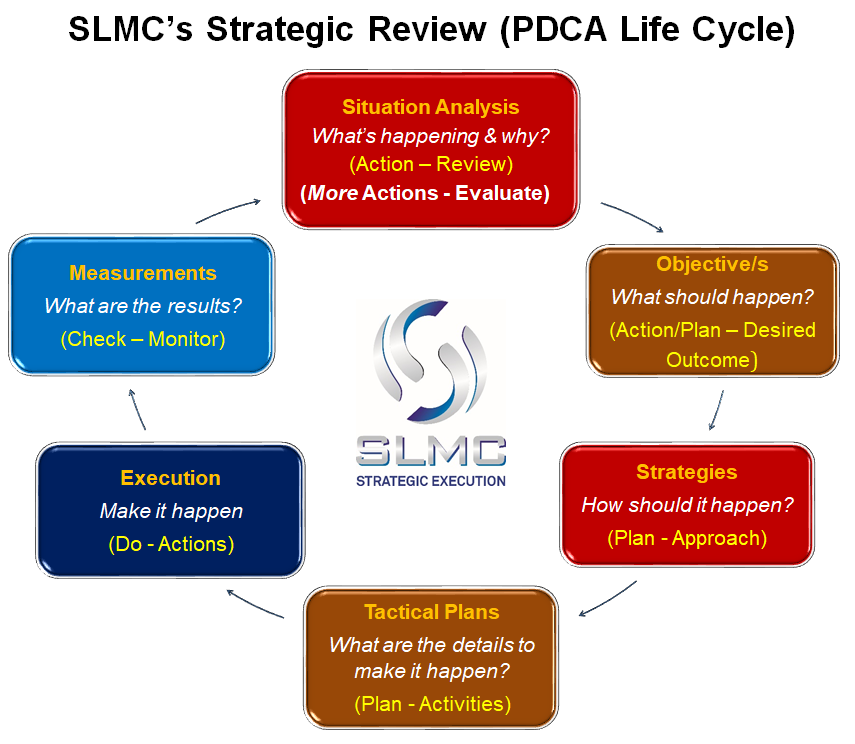 SLMC's Strategic Review (PDCA Life Cycle)

Situation Analysis
What's happening & why?
(Action – Review)
(More Actions - Evaluate)

Objective/s
What should happen?
(Action/Plan – Desired Outcome)

Strategies
How should it happen?
(Plan - Approach)

Tactical Plans
What are the details to make it happen?
(Plan - Activities)

Execution
Make it happen
(Do - Actions)

Measurements
What are the results?
(Check – Monitor)

SLMC
STRATEGIC EXECUTION